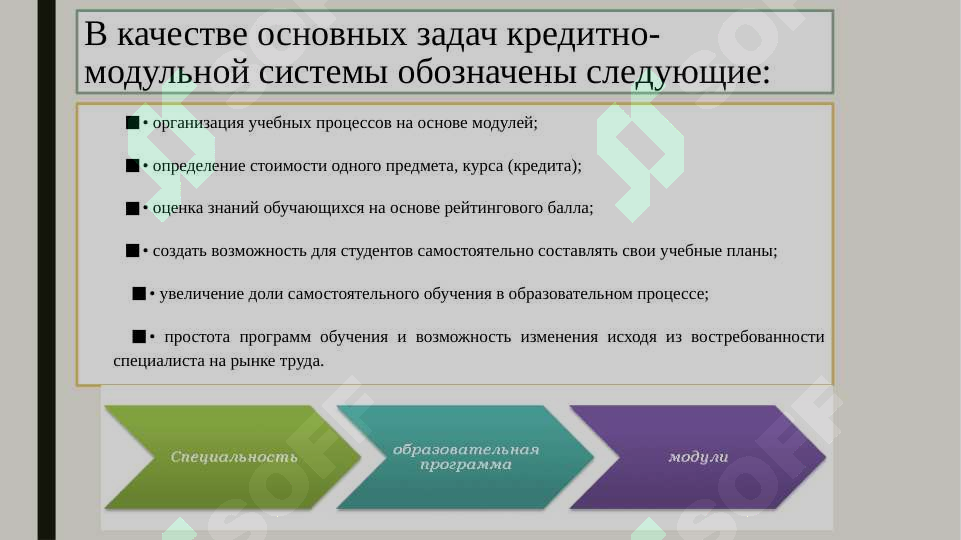 В качестве основных задач кредитно-модульной системы обозначены следующие:

■• организация учебных процессов на основе модулей;

■• определение стоимости одного предмета, курса (кредита);

■• оценка знаний обучающихся на основе рейтингового балла;

■• создать возможность для студентов самостоятельно составлять свои учебные планы;

■• увеличение доли самостоятельного обучения в образовательном процессе;

■• простота программ обучения и возможность изменения исходя из востребованности специалиста на рынке труда.

Специальность

образовательная программа

модули